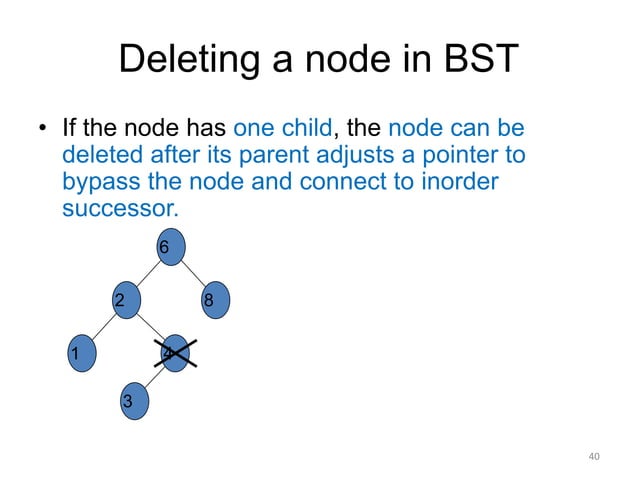 Deleting a node in BST

• If the node has one child, the node can be deleted after its parent adjusts a pointer to bypass the node and connect to inorder successor.

6
2
8
1
4
3

40